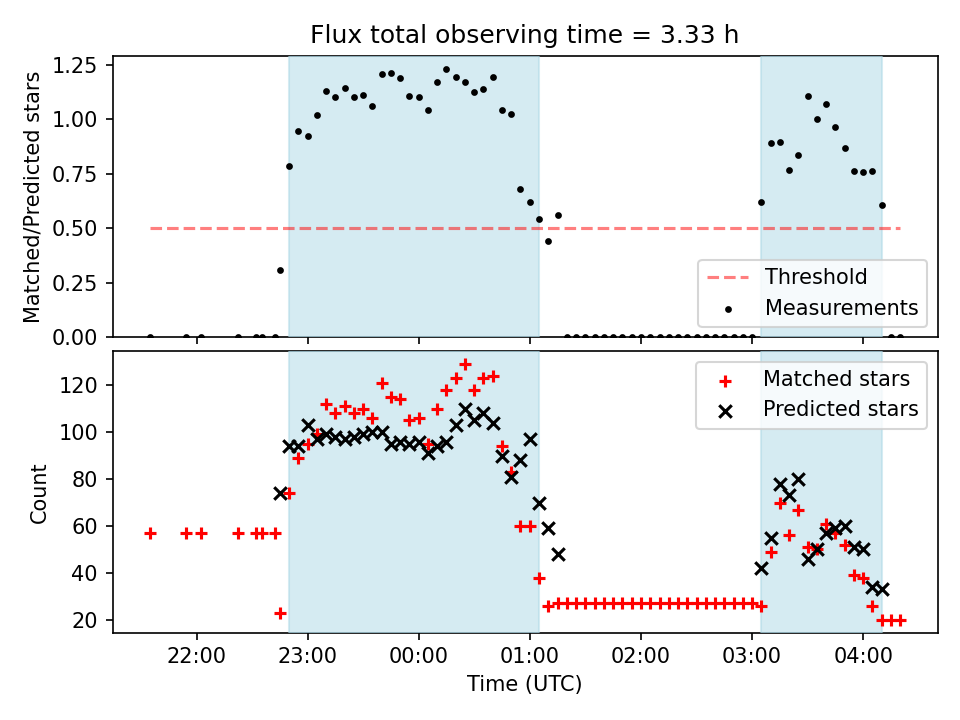 Flux total observing time = 3.33 h

Matched/Predicted stars

1.25
1.00
0.75
0.50
0.25
0.00

Threshold
Measurements

Count

120
100
80
60
40
20

Matched stars
Predicted stars

22:00
23:00
00:00
01:00
02:00
03:00
04:00

Time (UTC)